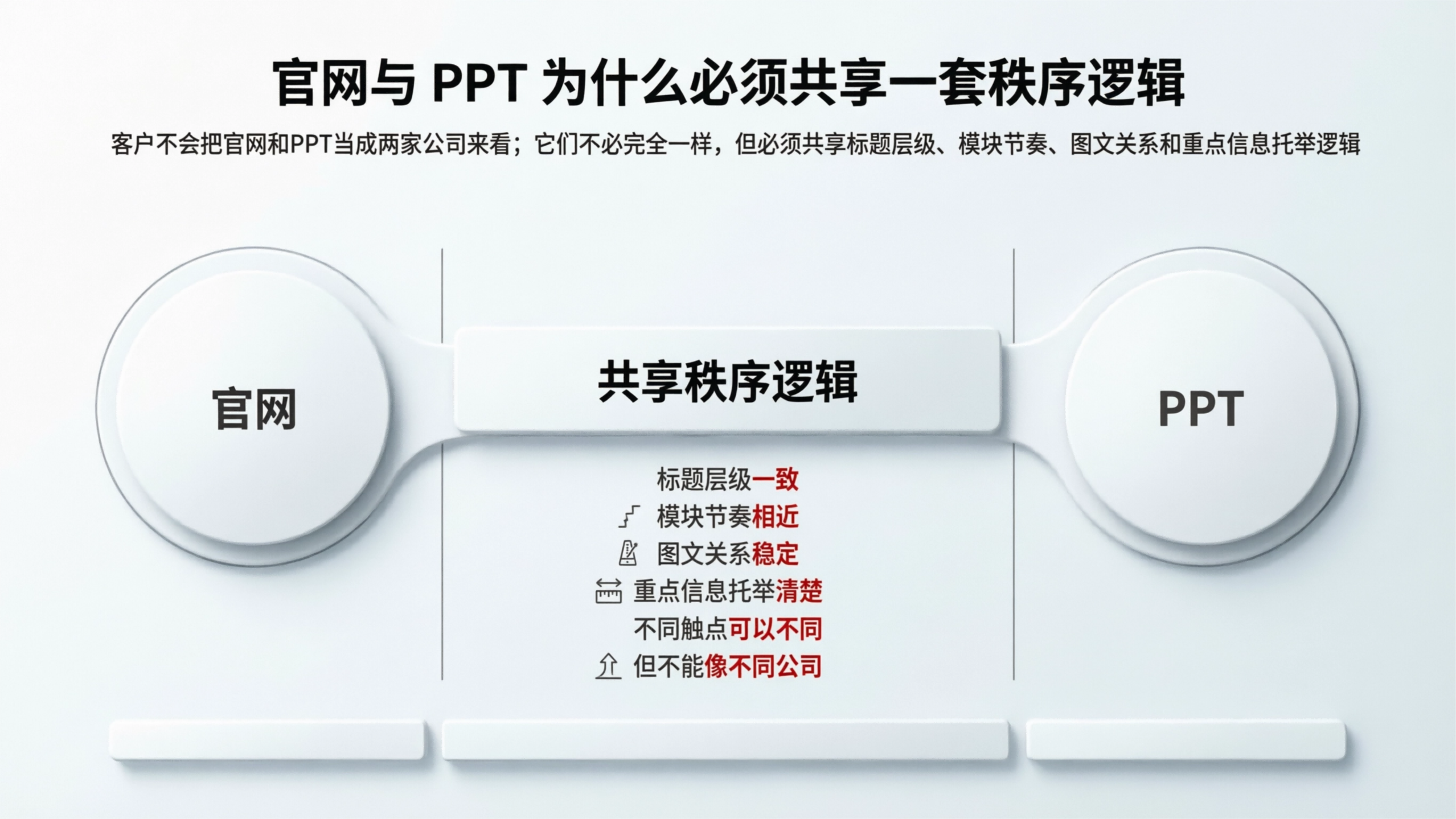 官网与 PPT 为什么必须共享一套秩序逻辑

客户不会把官网和PPT当成两家公司来看；它们不必完全一样，但必须共享标题层级、模块节奏、图文关系和重点信息托举逻辑

官网

共享秩序逻辑

PPT

标题层级一致
模块节奏相近
图文关系稳定
重点信息托举清楚
不同触点可以不同
但不能像不同公司